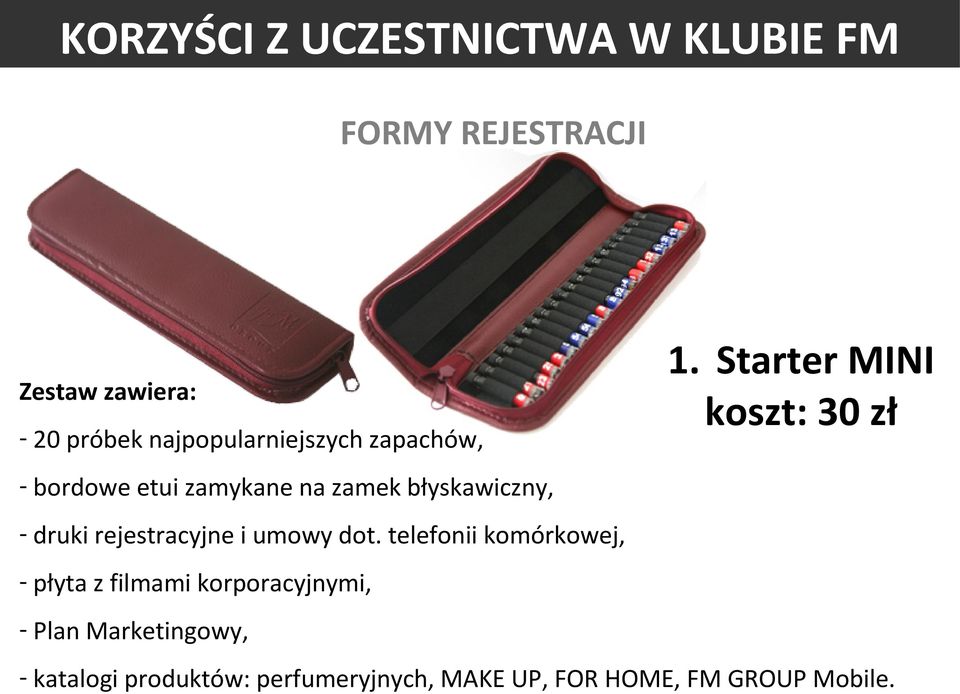 KORZYŚCI Z UCZESTNICTWA W KLUBIE FM

FORMY REJESTRACJI

1. Starter MINI
koszt: 30 zł

Zestaw zawiera:

- 20 próbek najpopularniejszych zapachów,

- bordowe etui zamykane na zamek błyskawiczny,

- druki rejestracyjne i umowy dot. telefonii komórkowej,

- płyta z filmami korporacyjnymi,

- Plan Marketingowy,

- katalogi produktów: perfumeryjnych, MAKE UP, FOR HOME, FM GROUP Mobile.